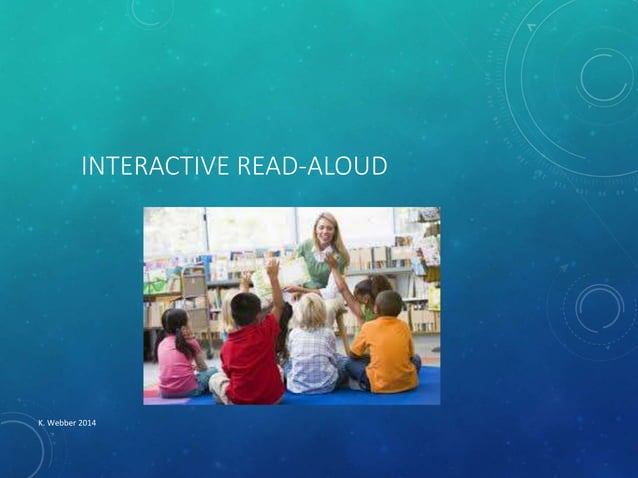 INTERACTIVE READ-ALOUD

K. Webber 2014